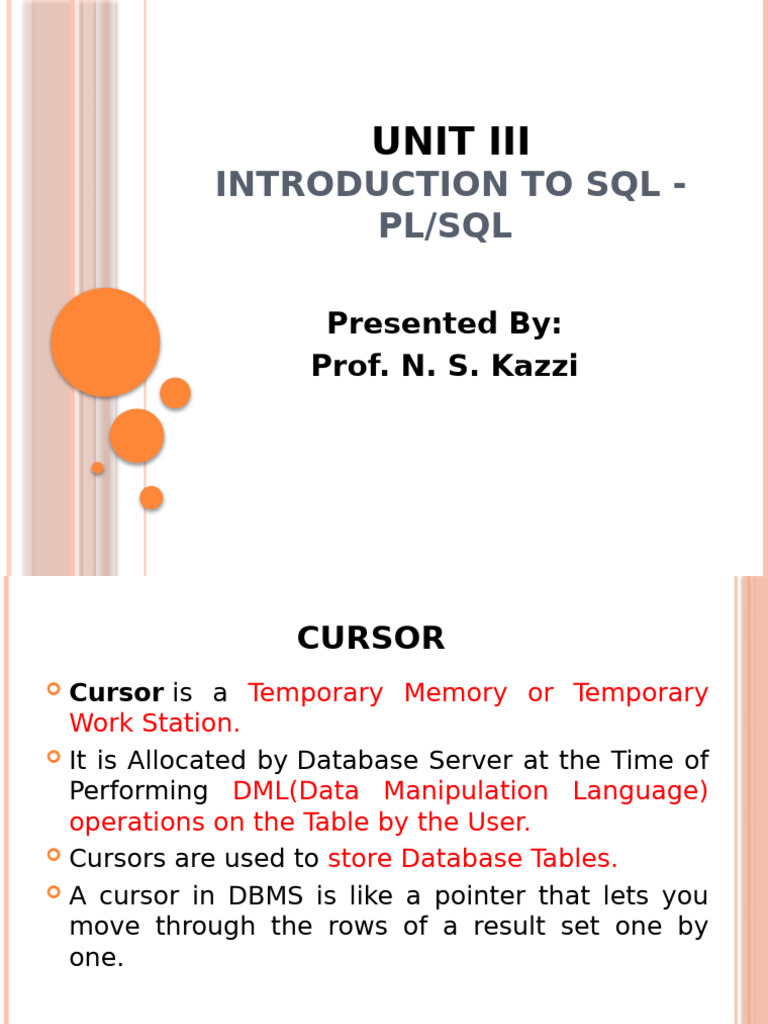 UNIT III
INTRODUCTION TO SQL - PL/SQL

Presented By:
Prof. N. S. Kazzi

CURSOR

Cursor is a Temporary Memory or Temporary Work Station.

It is Allocated by Database Server at the Time of Performing DML(Data Manipulation Language) operations on the Table by the User.

Cursors are used to store Database Tables.

A cursor in DBMS is like a pointer that lets you move through the rows of a result set one by one.